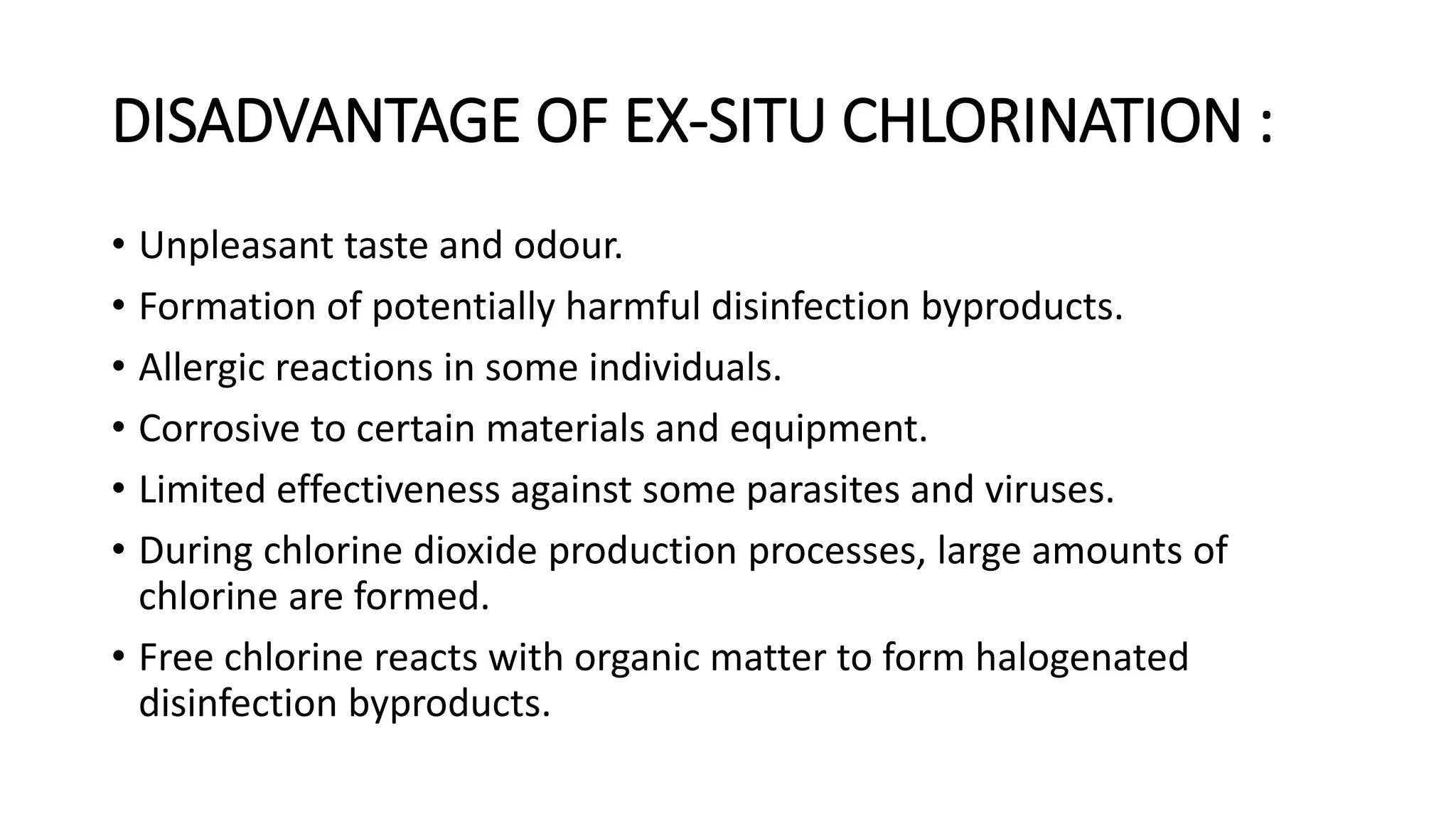 DISADVANTAGE OF EX-SITU CHLORINATION :

• Unpleasant taste and odour.
• Formation of potentially harmful disinfection byproducts.
• Allergic reactions in some individuals.
• Corrosive to certain materials and equipment.
• Limited effectiveness against some parasites and viruses.
• During chlorine dioxide production processes, large amounts of chlorine are formed.
• Free chlorine reacts with organic matter to form halogenated disinfection byproducts.